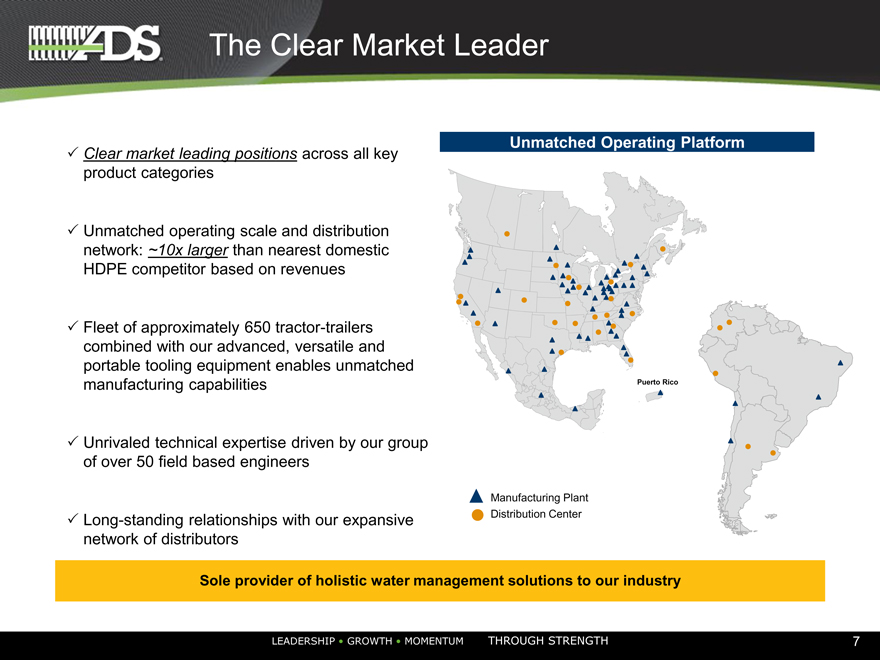 ADS

The Clear Market Leader

✓ Clear market leading positions across all key product categories

✓ Unmatched operating scale and distribution network: ~10x larger than nearest domestic HDPE competitor based on revenues

✓ Fleet of approximately 650 tractor-trailers combined with our advanced, versatile and portable tooling equipment enables unmatched manufacturing capabilities

✓ Unrivaled technical expertise driven by our group of over 50 field based engineers

✓ Long-standing relationships with our expansive network of distributors

Unmatched Operating Platform

Puerto Rico

Manufacturing Plant
Distribution Center

Sole provider of holistic water management solutions to our industry

LEADERSHIP • GROWTH • MOMENTUM THROUGH STRENGTH

7